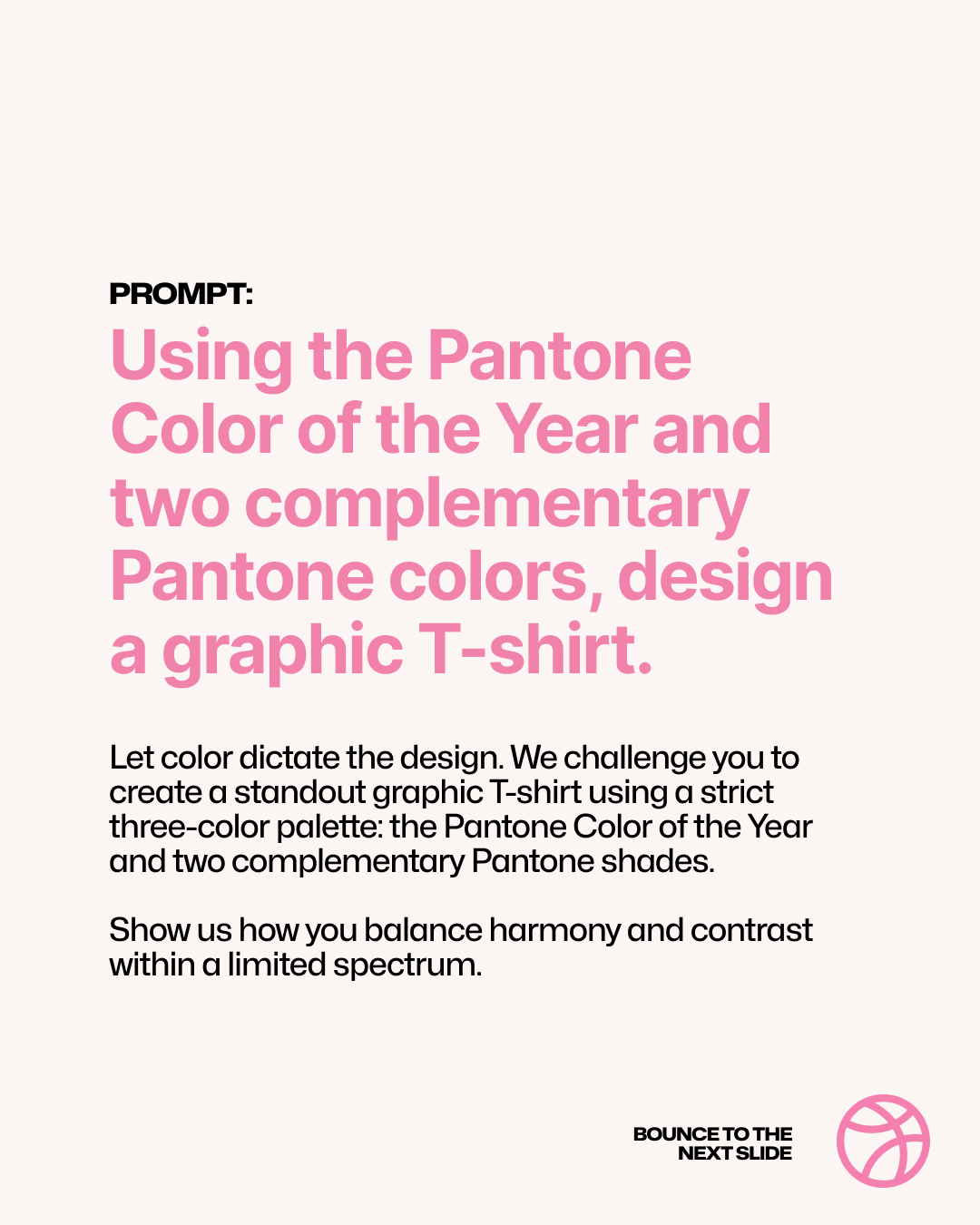 PROMPT:

Using the Pantone Color of the Year and two complementary Pantone colors, design a graphic T-shirt.

Let color dictate the design. We challenge you to create a standout graphic T-shirt using a strict three-color palette: the Pantone Color of the Year and two complementary Pantone shades.

Show us how you balance harmony and contrast within a limited spectrum.

BOUNCE TO THE NEXT SLIDE